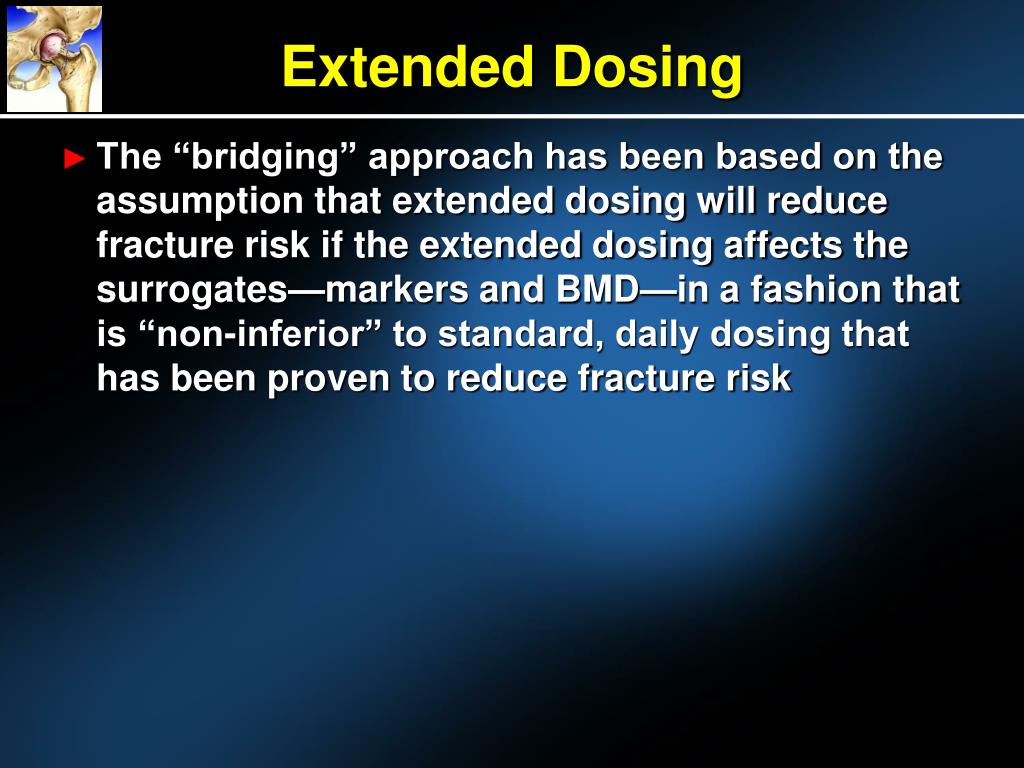 Extended Dosing

► The “bridging” approach has been based on the assumption that extended dosing will reduce fracture risk if the extended dosing affects the surrogates—markers and BMD—in a fashion that is “non-inferior” to standard, daily dosing that has been proven to reduce fracture risk